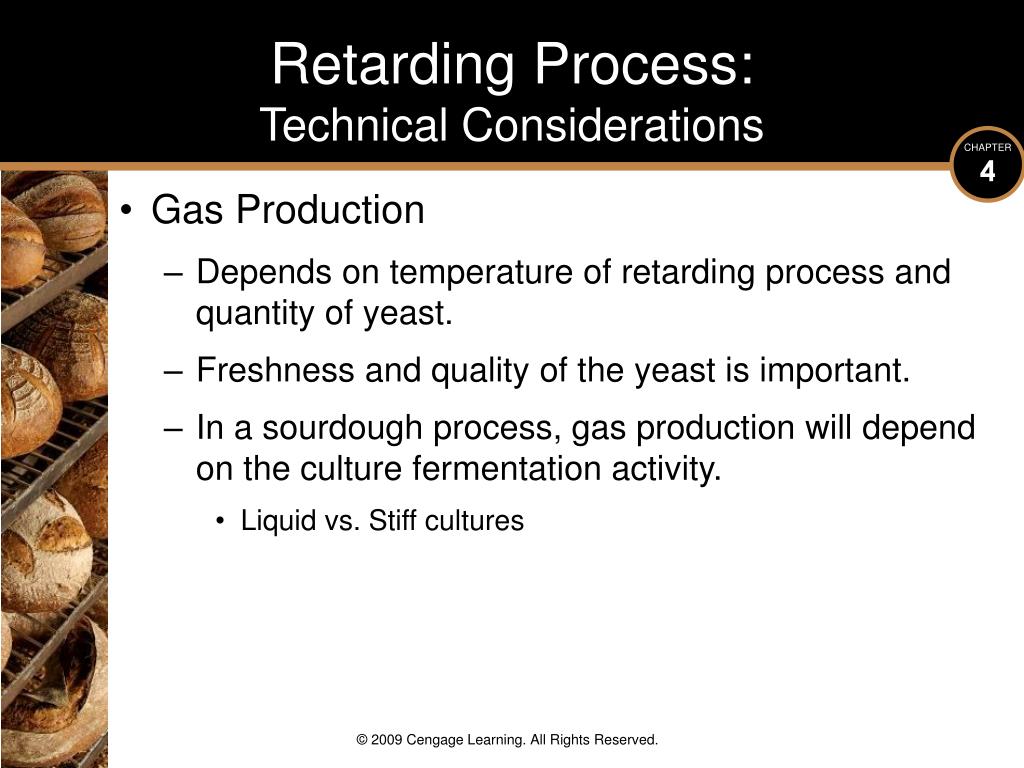 Retarding Process:
Technical Considerations

CHAPTER
4

• Gas Production
– Depends on temperature of retarding process and quantity of yeast.
– Freshness and quality of the yeast is important.
– In a sourdough process, gas production will depend on the culture fermentation activity.
• Liquid vs. Stiff cultures

© 2009 Cengage Learning. All Rights Reserved.